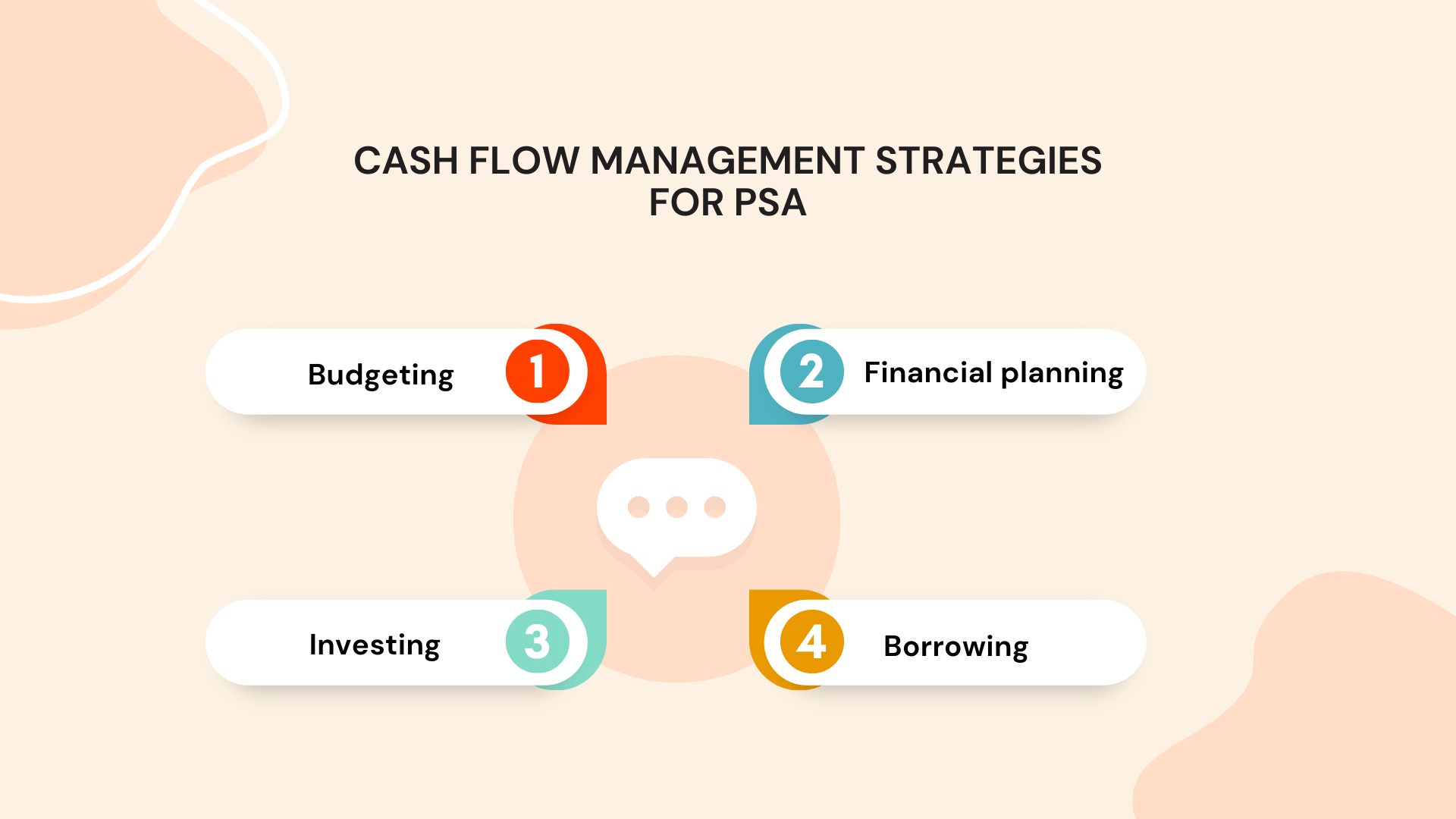 CASH FLOW MANAGEMENT STRATEGIES FOR PSA

Budgeting 1

2 Financial planning

Investing 3

4 Borrowing